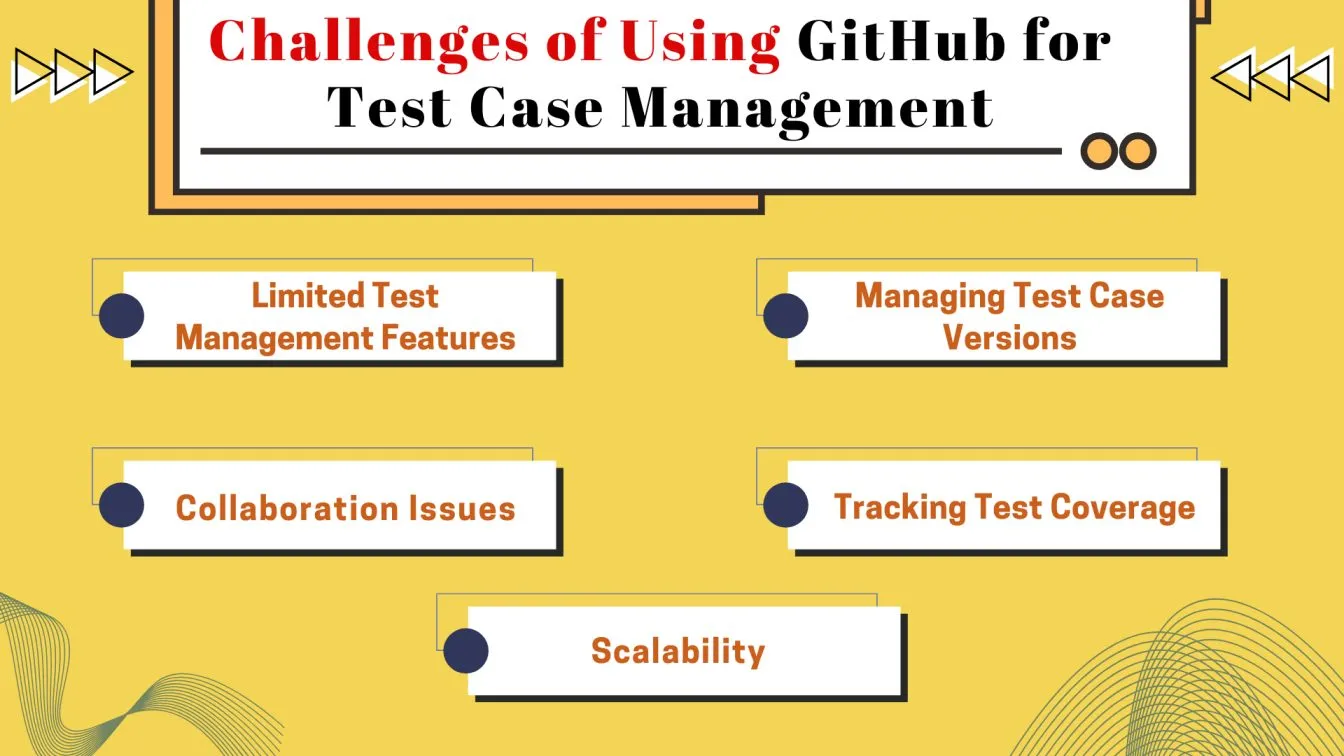 Challenges of Using GitHub for Test Case Management

Limited Test Management Features

Managing Test Case Versions

Collaboration Issues

Tracking Test Coverage

Scalability